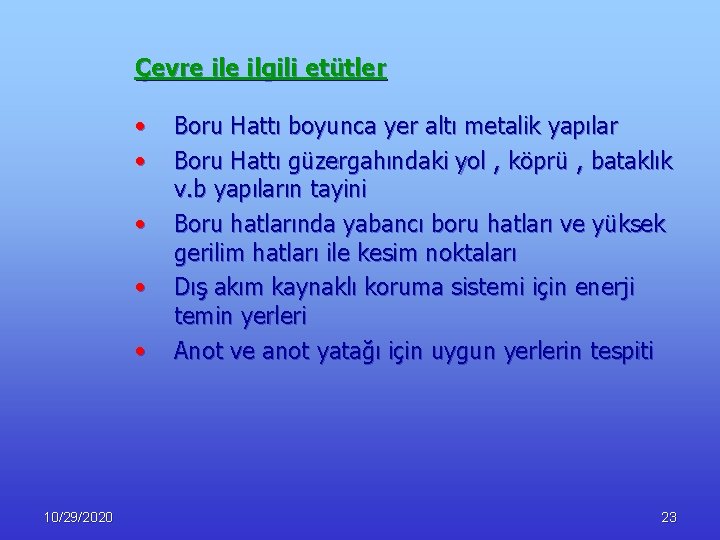 Çevre ile ilgili etütler

• Boru Hattı boyunca yer altı metalik yapılar
• Boru Hattı güzergahındaki yol , köprü , bataklık v.b yapıların tayini
• Boru hatlarında yabancı boru hatları ve yüksek gerilim hatları ile kesim noktaları
• Dış akım kaynaklı koruma sistemi için enerji temin yerleri
• Anot ve anot yatağı için uygun yerlerin tespiti

10/29/2020

23